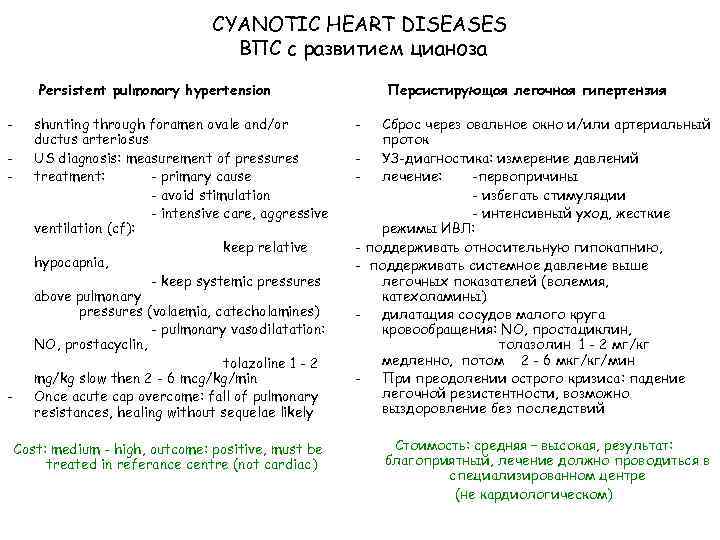 CYANOTIC HEART DISEASES
ВПС с развитием цианоза

Persistent pulmonary hypertension

- shunting through foramen ovale and/or ductus arteriosus
- US diagnosis: measurement of pressures
- treatment: - primary cause
- avoid stimulation
- intensive care, aggressive ventilation (cf):
keep relative hypocapnia,
- keep systemic pressures above pulmonary pressures (volaemia, catecholamines)
- pulmonary vasodilatation: NO, prostacyclin,
tolazoline 1 - 2 mg/kg slow then 2 - 6 mcg/kg/min
- Once acute cap overcome: fall of pulmonary resistances, healing without sequelae likely

Cost: medium - high, outcome: positive, must be treated in referance centre (not cardiac)

Персистирующая легочная гипертензия

- Сброс через овальное окно и/или артериальный проток
- УЗ-диагностика: измерение давлений
- лечение: -первопричины
- избегать стимуляции
- интенсивный уход, жесткие режимы ИВЛ:
- поддерживать относительную гипокапнию,
- поддерживать системное давление выше легочных показателей (волемия, катехоламины)
- дилатация сосудов малого круга кровообращения: NO, простациклин,
толазолин 1 - 2 мг/кг медленно, потом 2 - 6 мкг/кг/мин
- При преодолении острого кризиса: падение легочной резистентности, возможно выздоровление без последствий

Стоимость: средняя – высокая, результат: благоприятный, лечение должно проводиться в специализированном центре
(не кардиологическом)